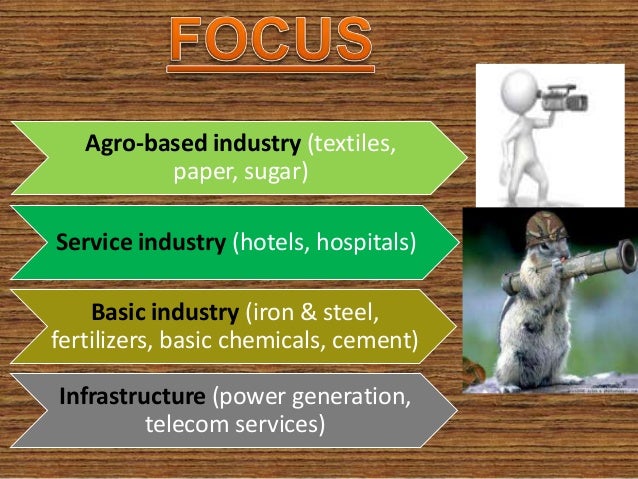 FOCUS

Agro-based industry (textiles, paper, sugar)

Service industry (hotels, hospitals)

Basic industry (iron & steel, fertilizers, basic chemicals, cement)

Infrastructure (power generation, telecom services)